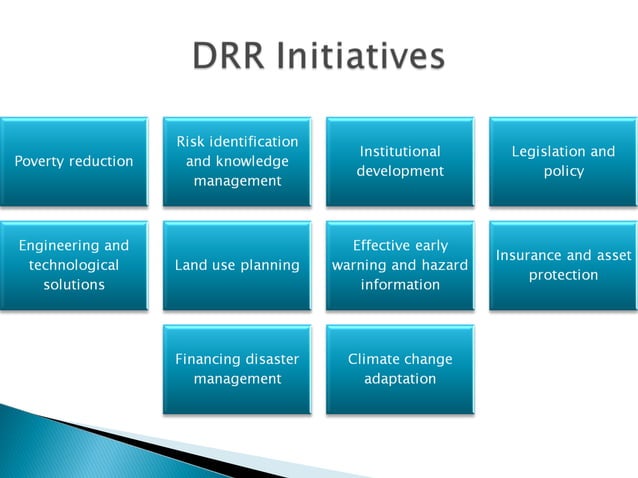 DRR Initiatives

Poverty reduction

Risk identification and knowledge management

Institutional development

Legislation and policy

Engineering and technological solutions

Land use planning

Effective early warning and hazard information

Insurance and asset protection

Financing disaster management

Climate change adaptation